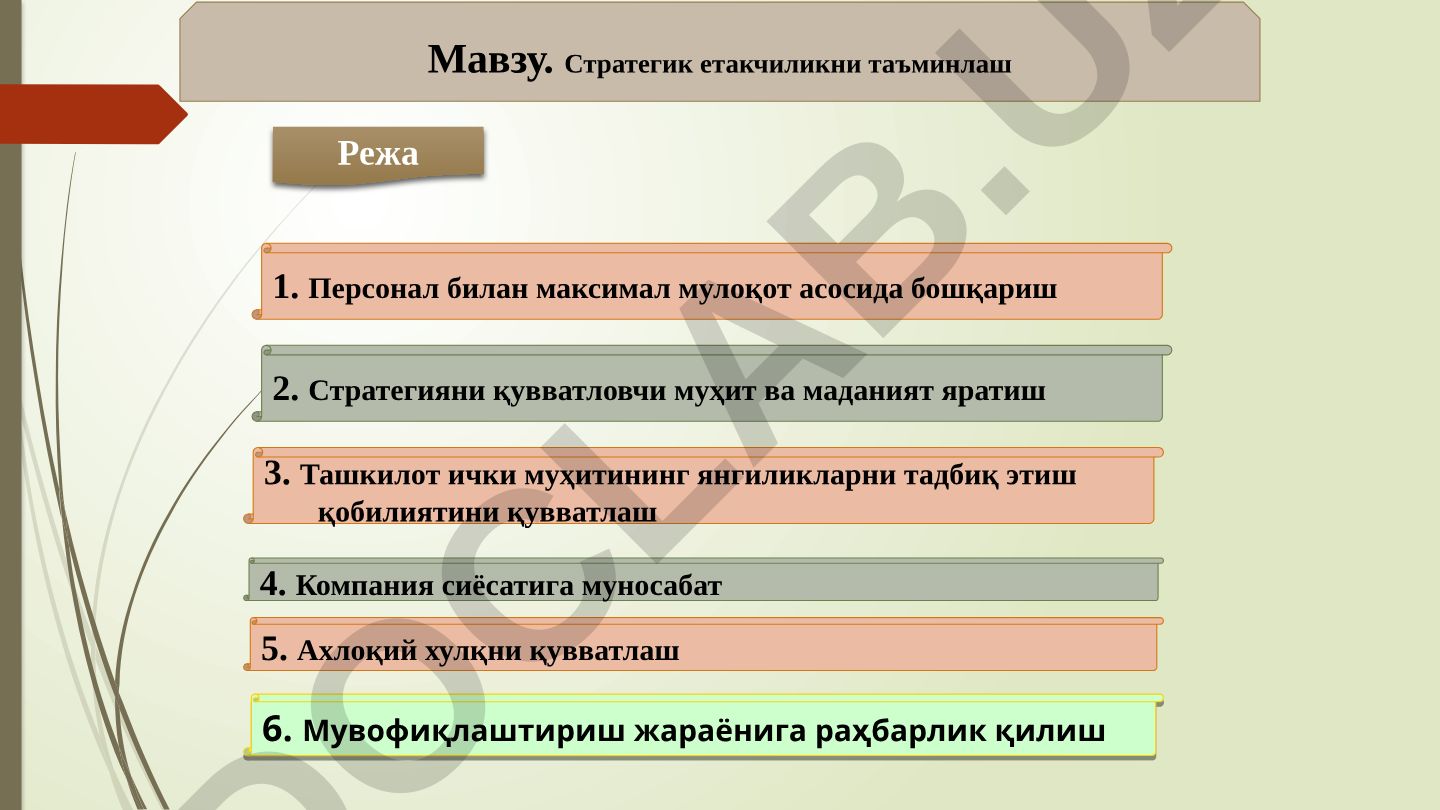 Мавзу. Стратегик етакчиликни таъминлаш

Режа

1. Персонал билан максимал мулоқот асосида бошқариш

2. Стратегияни қувватловчи муҳит ва маданият яратиш

3. Ташкилот ички муҳитининг янгиликларни тадбиқ этиш қобилиятини қувватлаш

4. Компания сиёсатига муносабат

5. Ахлоқий хулқни қувватлаш

6. Мувофиқлаштириш жараёнига раҳбарлик қилиш

DOCLAB.UZ